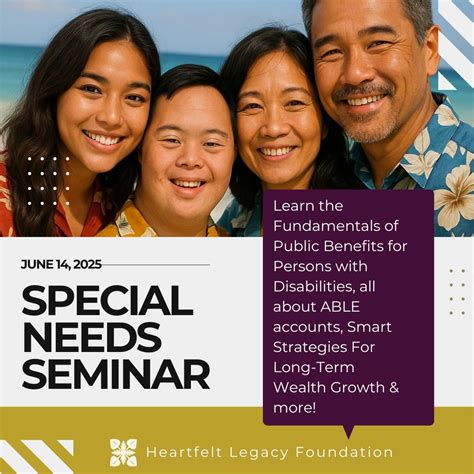 JUNE 14, 2025

SPECIAL NEEDS SEMINAR

Learn the Fundamentals of Public Benefits for Persons with Disabilities, all about ABLE accounts, Smart Strategies For Long-Term Wealth Growth & more!

Heartfelt Legacy Foundation